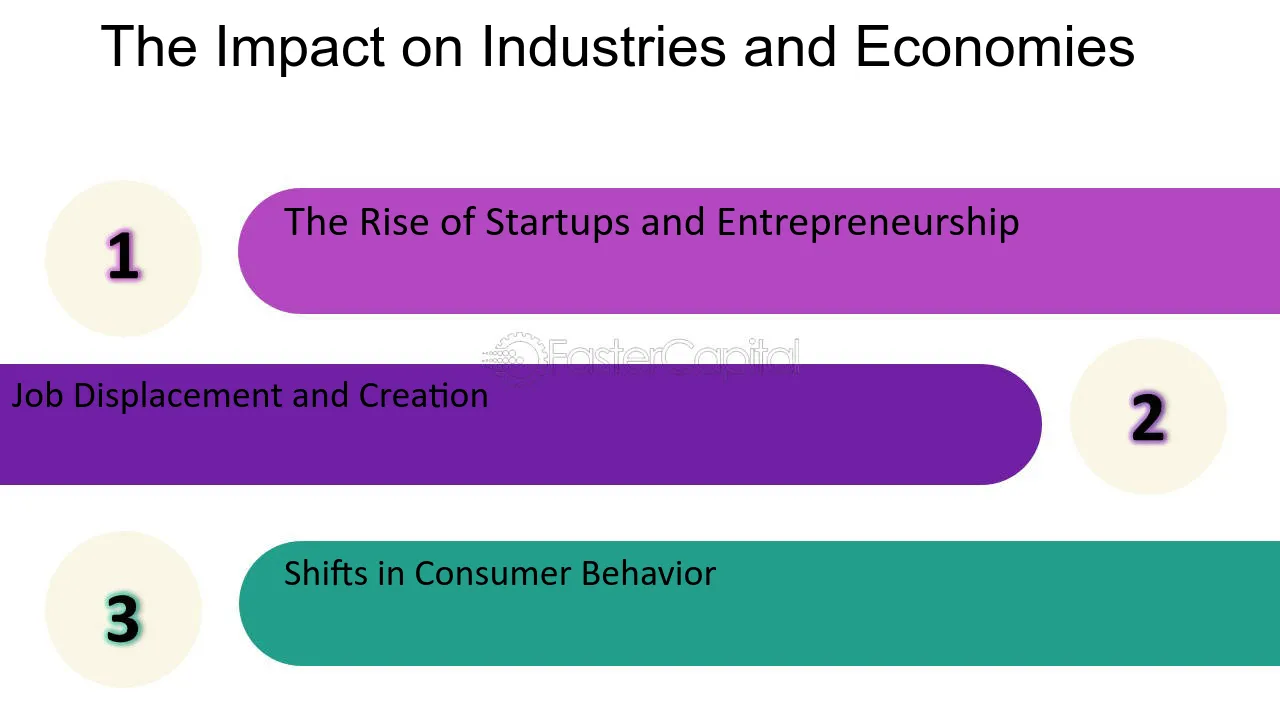 The Impact on Industries and Economies

1

The Rise of Startups and Entrepreneurship

FasterCapital

Job Displacement and Creation

2

3

Shifts in Consumer Behavior